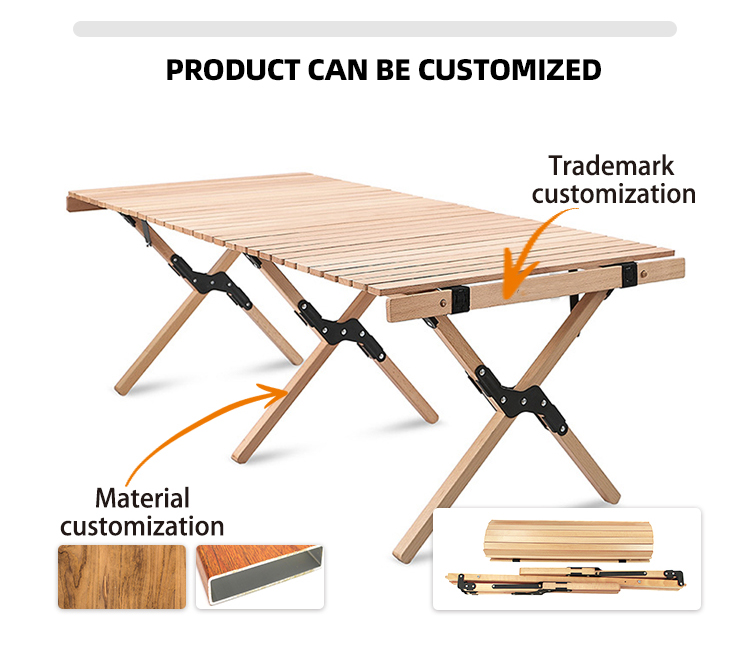 PRODUCT CAN BE CUSTOMIZED

Trademark customization

Material customization